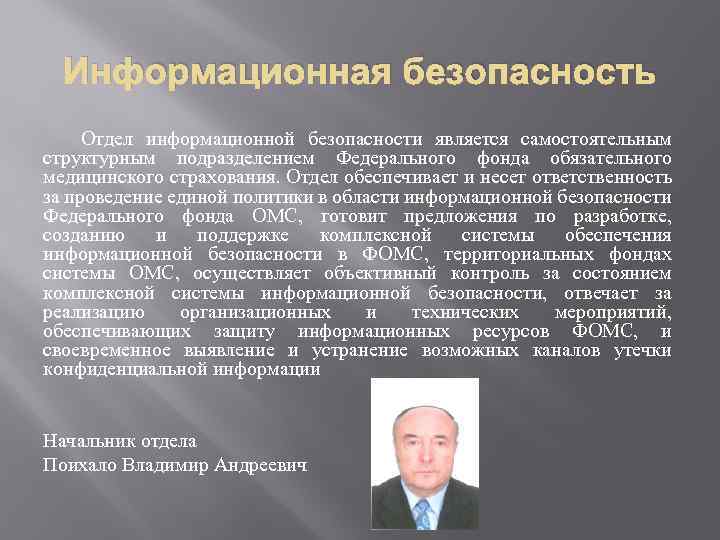 Информационная безопасность

Отдел информационной безопасности является самостоятельным структурным подразделением Федерального фонда обязательного медицинского страхования. Отдел обеспечивает и несет ответственность за проведение единой политики в области информационной безопасности Федерального фонда ОМС, готовит предложения по разработке, созданию и поддержке комплексной системы обеспечения информационной безопасности в ФОМС, территориальных фондах системы ОМС, осуществляет объективный контроль за состоянием комплексной системы информационной безопасности, отвечает за реализацию организационных и технических мероприятий, обеспечивающих защиту информационных ресурсов ФОМС, и своевременное выявление и устранение возможных каналов утечки конфиденциальной информации

Начальник отдела
Поихало Владимир Андреевич